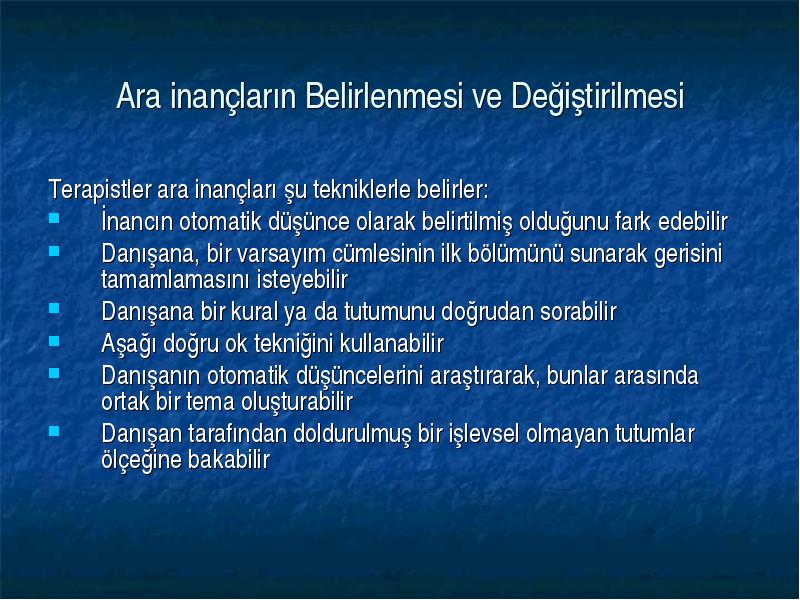 Ara inançların Belirlenmesi ve Değiştirilmesi

Terapistler ara inançları şu tekniklerle belirler:

- İnancın otomatik düşünce olarak belirtilmiş olduğunu fark edebilir
- Danışana, bir varsayım cümlesinin ilk bölümünü sunarak gerisini tamamlamasını isteyebilir
- Danışana bir kural ya da tutumunu doğrudan sorabilir
- Aşağı doğru ok tekniğini kullanabilir
- Danışanın otomatik düşüncelerini araştırarak, bunlar arasında ortak bir tema oluşturabilir
- Danışan tarafından doldurulmuş bir işlevsel olmayan tutumlar ölçeğine bakabilir